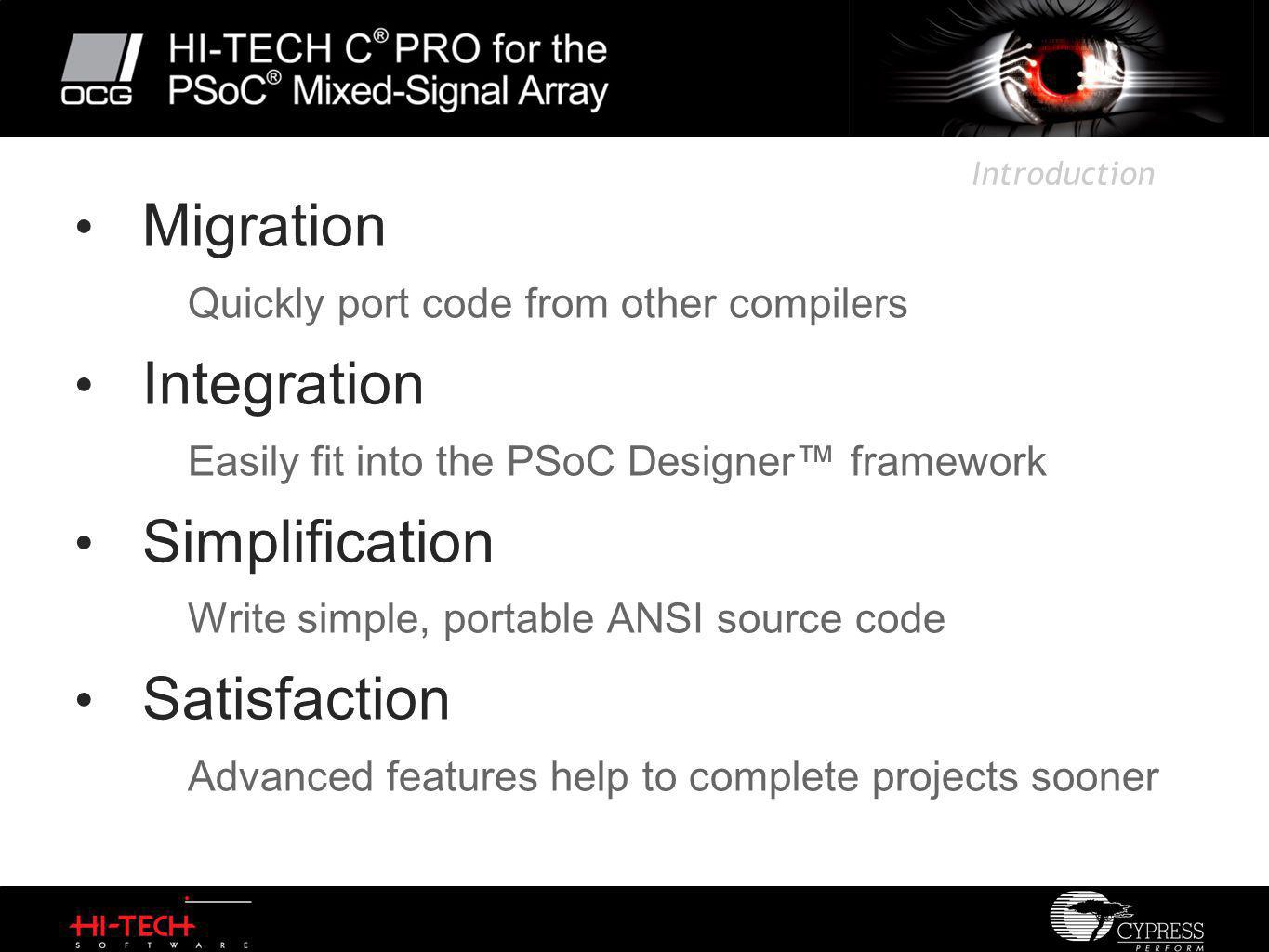 OCG

HI-TECH C® PRO for the PSoC® Mixed-Signal Array

Introduction

• Migration

Quickly port code from other compilers

• Integration

Easily fit into the PSoC Designer™ framework

• Simplification

Write simple, portable ANSI source code

• Satisfaction

Advanced features help to complete projects sooner

HI-TECH SOFTWARE

CYPRESS PERFORM